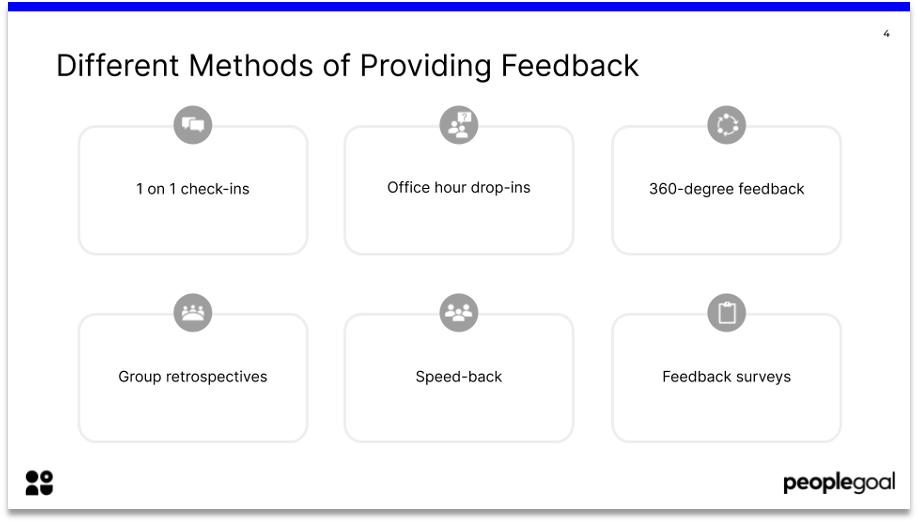 4

Different Methods of Providing Feedback

1 on 1 check-ins

Office hour drop-ins

360-degree feedback

Group retrospectives

Speed-back

Feedback surveys

peoplegoal